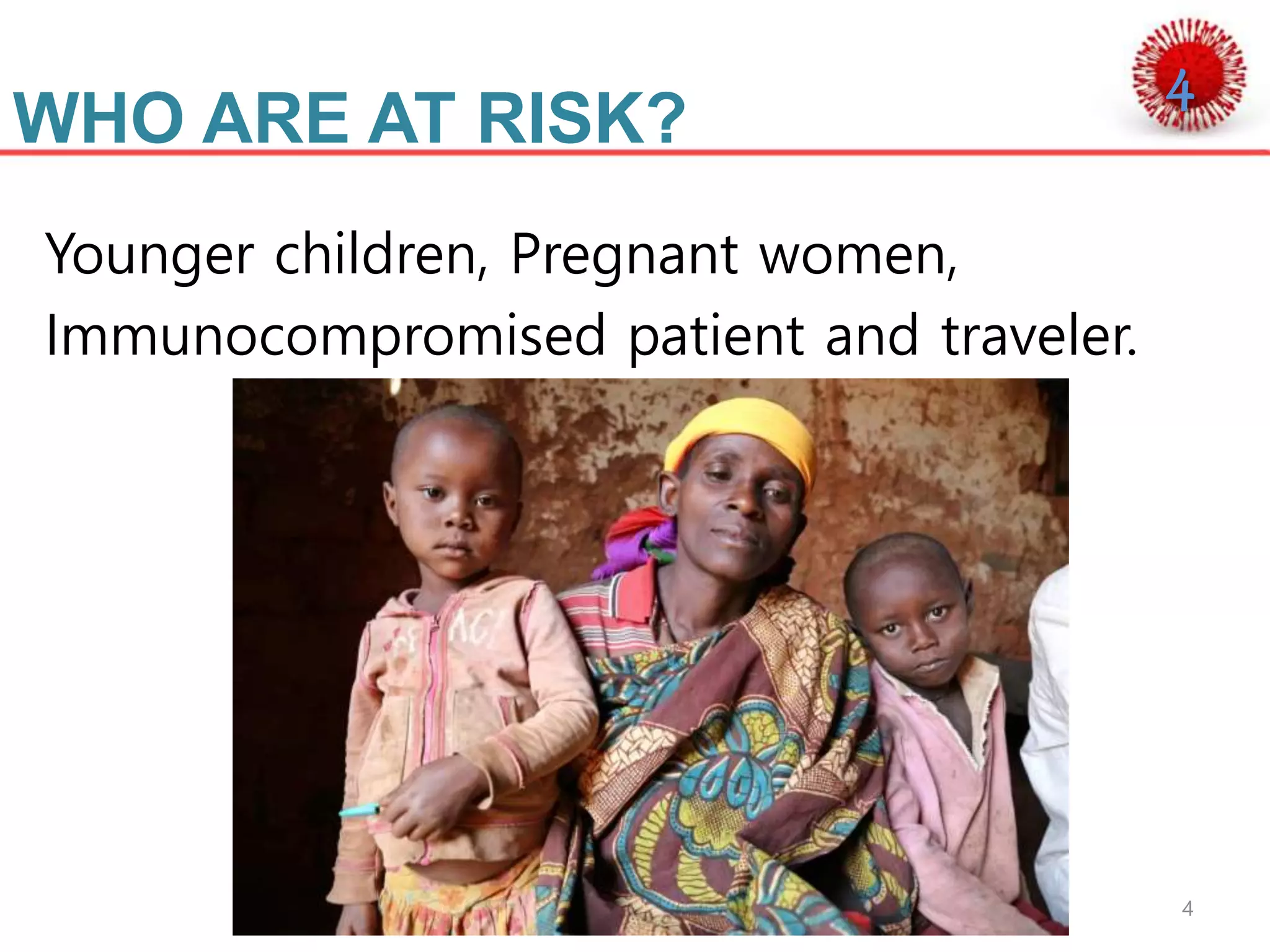 WHO ARE AT RISK?

4

Younger children, Pregnant women, Immunocompromised patient and traveler.

4